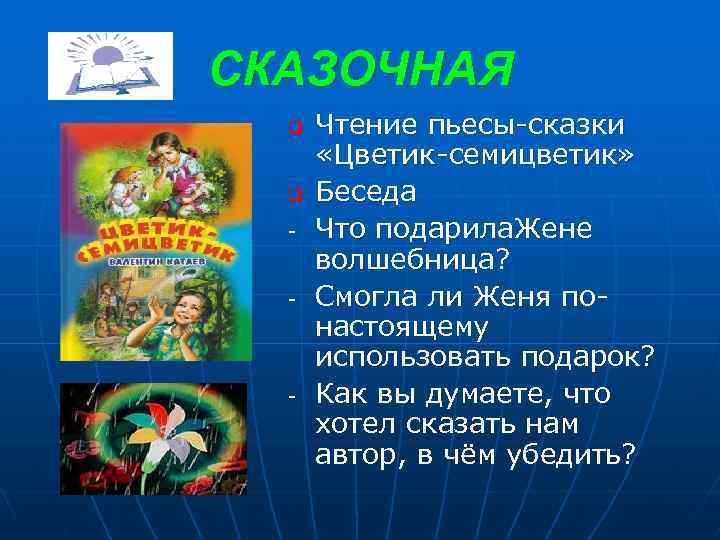 СКАЗОЧНАЯ

ЦВЕТИК-СЕМИЦВЕТИК
ВАЛЕНТИН КАТАЕВ

Чтение пьесы-сказки «Цветик-семицветик»

Беседа

- Что подарилаЖене волшебница?

- Смогла ли Женя по-настоящему использовать подарок?

- Как вы думаете, что хотел сказать нам автор, в чём убедить?